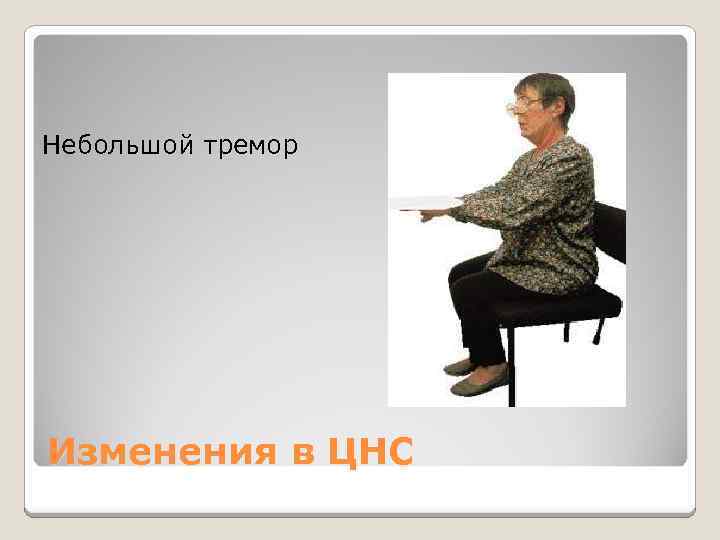 Небольшой тремор

Изменения в ЦНС